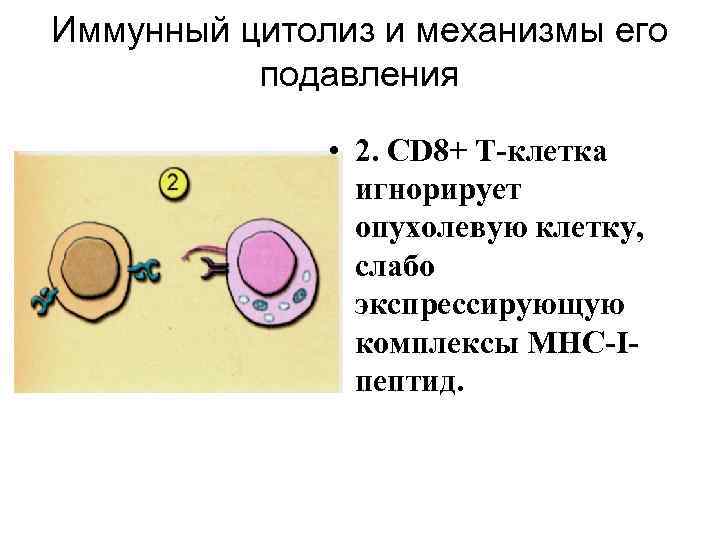 Иммунный цитолиз и механизмы его подавления

2

• 2. CD8+ Т-клетка игнорирует опухолевую клетку, слабо экспрессирующую комплексы МНС-I-пептид.